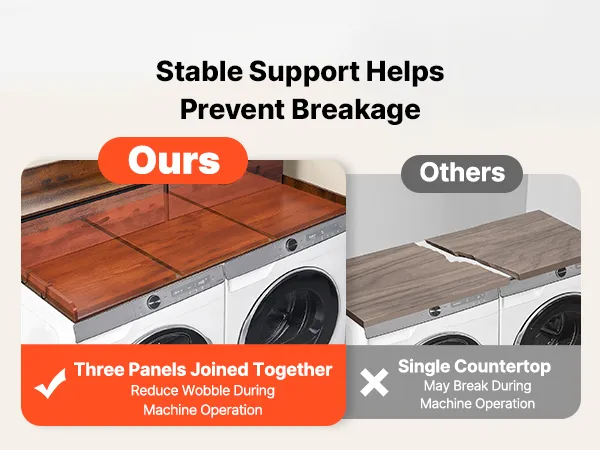 Stable Support Helps Prevent Breakage

Ours

Three Panels Joined Together
Reduce Wobble During Machine Operation

Others

Single Countertop
May Break During Machine Operation